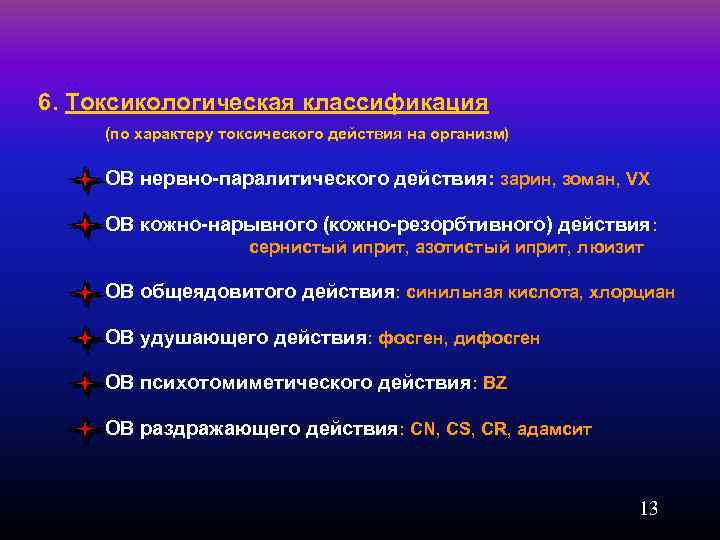 6. Токсикологическая классификация

(по характеру токсического действия на организм)

ОВ нервно-паралитического действия: зарин, зоман, VX

ОВ кожно-нарывного (кожно-резорбтивного) действия: сернистый иприт, азотистый иприт, люизит

ОВ общеядовитого действия: синильная кислота, хлорциан

ОВ удушающего действия: фосген, дифосген

ОВ психотомиметического действия: BZ

ОВ раздражающего действия: CN, CS, CR, адамсит

13